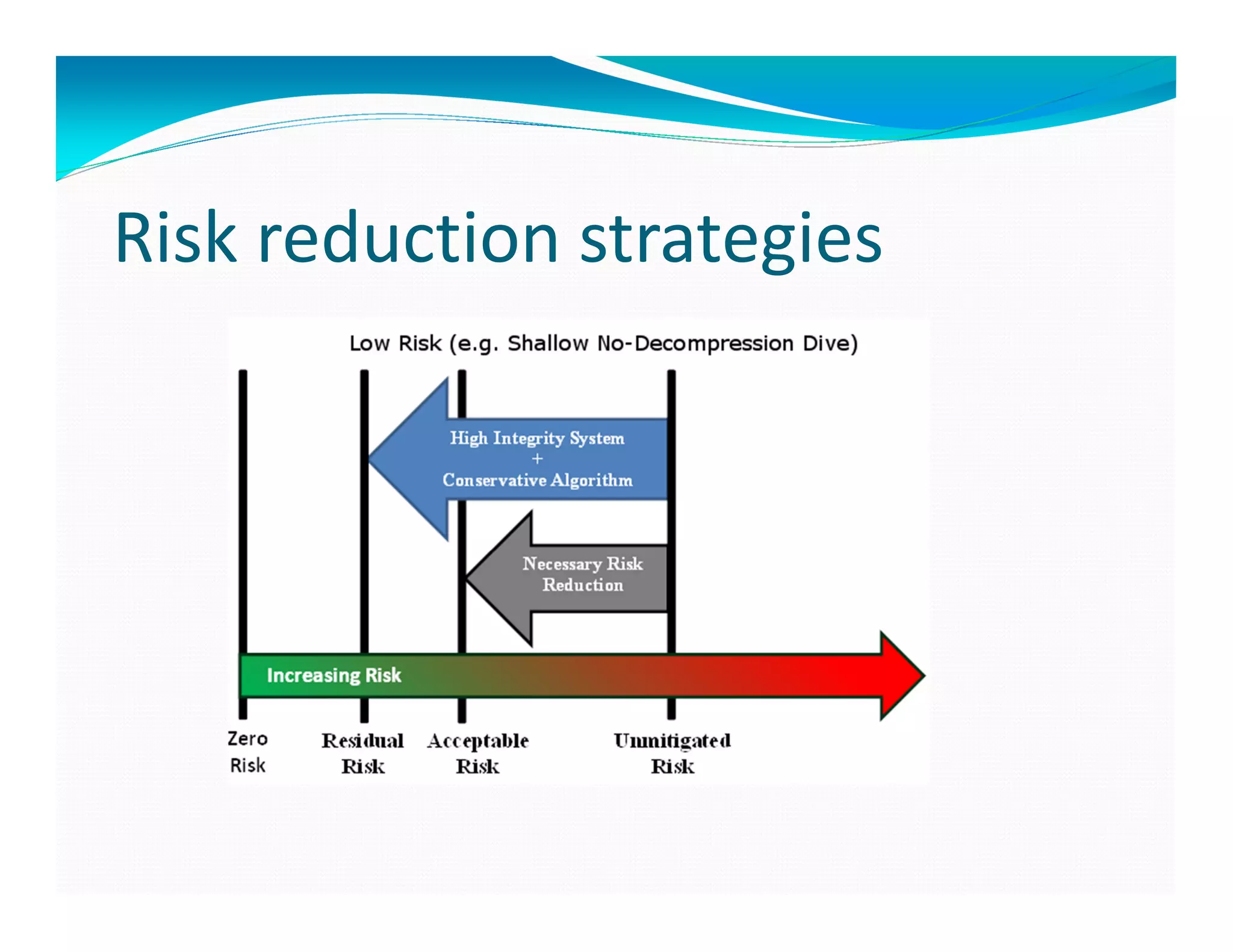 Risk reduction strategies

Low Risk (e.g. Shallow No-Decompression Dive)

High Integrity System
+
Conservative Algorithm

Necessary Risk Reduction

Increasing Risk

Zero Risk

Residual Risk

Acceptable Risk

Unmitigated Risk